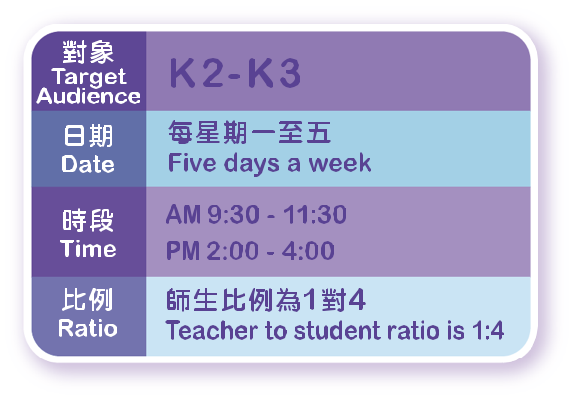 | 對象 Target Audience | K2-K3 |
|---|---|
| 日期 Date | 每星期一至五 Five days a week |
| 時段 Time | AM 9:30 - 11:30 PM 2:00 - 4:00 |
| 比例 Ratio | 師生比例為1對4 Teacher to student ratio is 1:4 |